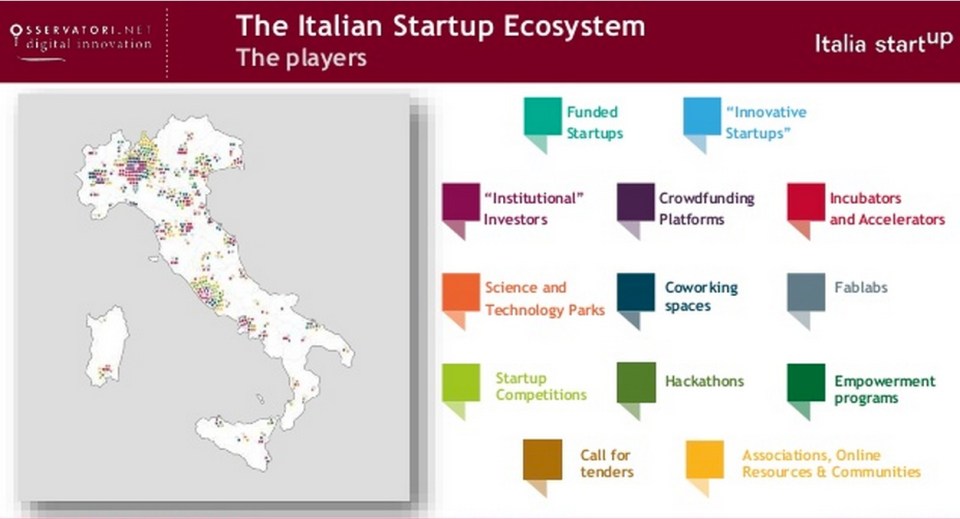 OSSERVATORI.NET
digital innovation

The Italian Startup Ecosystem
The players

Italia startup

Funded Startups

"Innovative Startups"

"Institutional" Investors

Crowdfunding Platforms

Incubators and Accelerators

Science and Technology Parks

Coworking spaces

Fablabs

Startup Competitions

Hackathons

Empowerment programs

Call for tenders

Associations, Online Resources & Communities